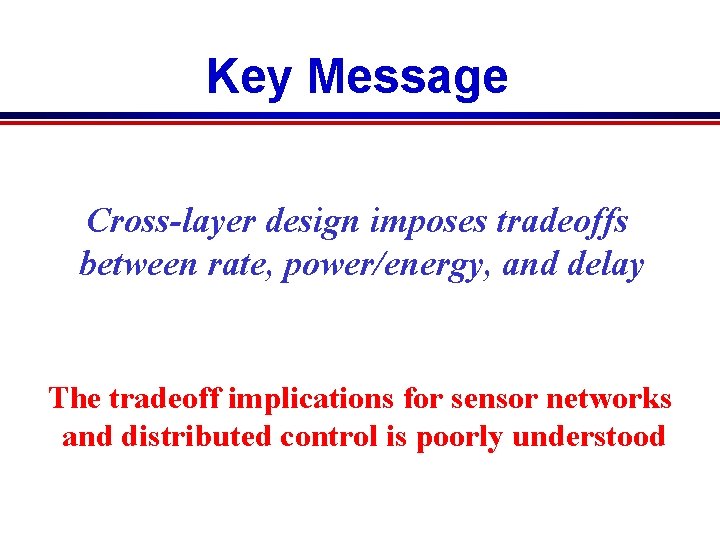 Key Message

Cross-layer design imposes tradeoffs between rate, power/energy, and delay

The tradeoff implications for sensor networks and distributed control is poorly understood